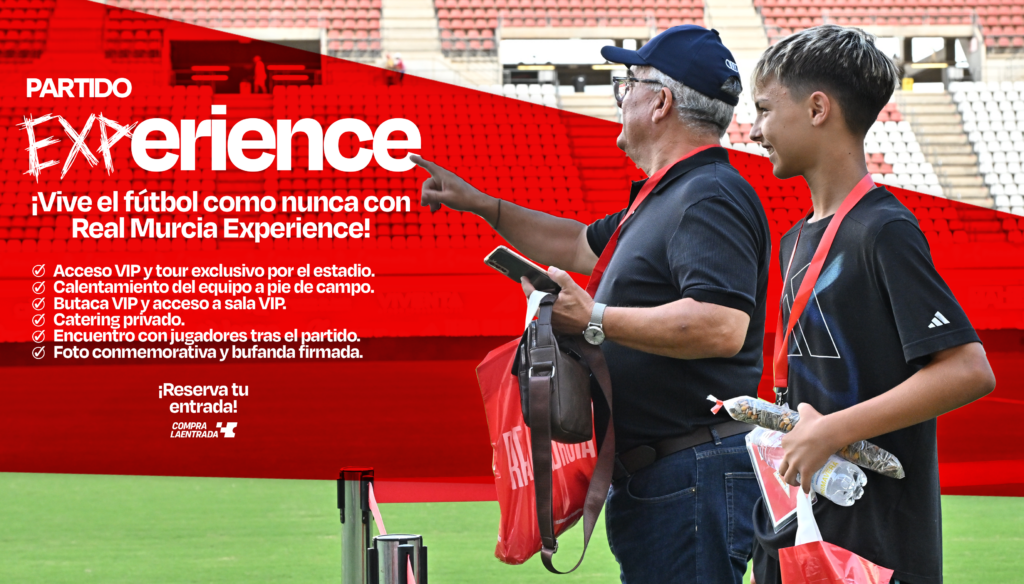 PARTIDO
EXPerience

¡Vive el fútbol como nunca con Real Murcia Experience!

Acceso VIP y tour exclusivo por el estadio.
Calentamiento del equipo a pie de campo.
Butaca VIP y acceso a sala VIP.
Catering privado.
Encuentro con jugadores tras el partido.
Foto conmemorativa y bufanda firmada.

¡Reserva tu entrada!

COMPRA LAENTRADA